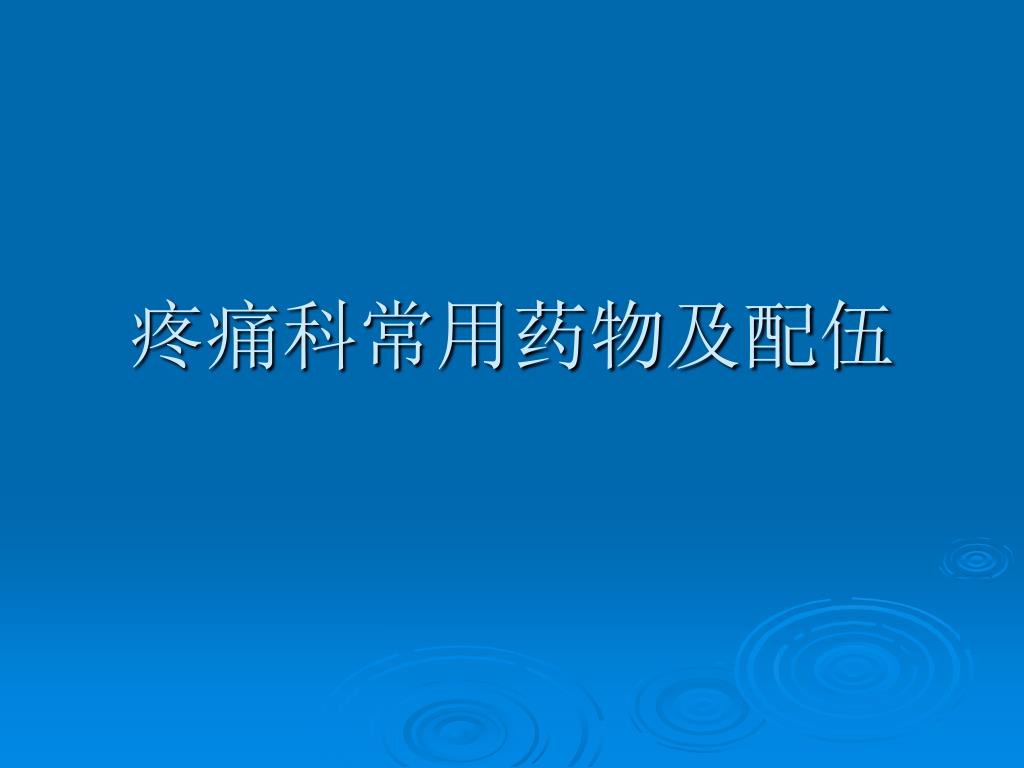 疼痛科常用药物及配伍